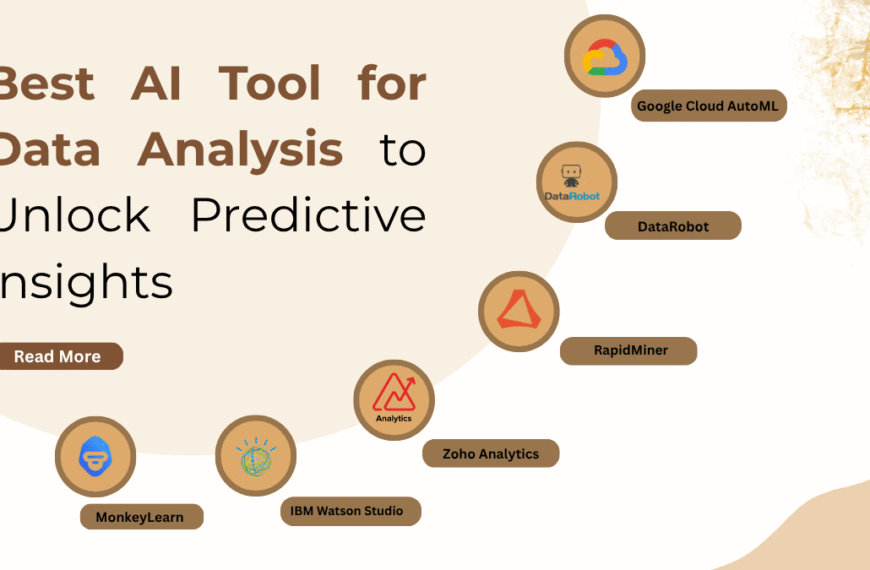 Best AI Tool for Data Analysis to Unlock Predictive nsights

Read More

Google Cloud AutoML

DataRobot

DataRobot

RapidMiner

Analytics

Zoho Analytics

IBM Watson Studio

MonkeyLearn